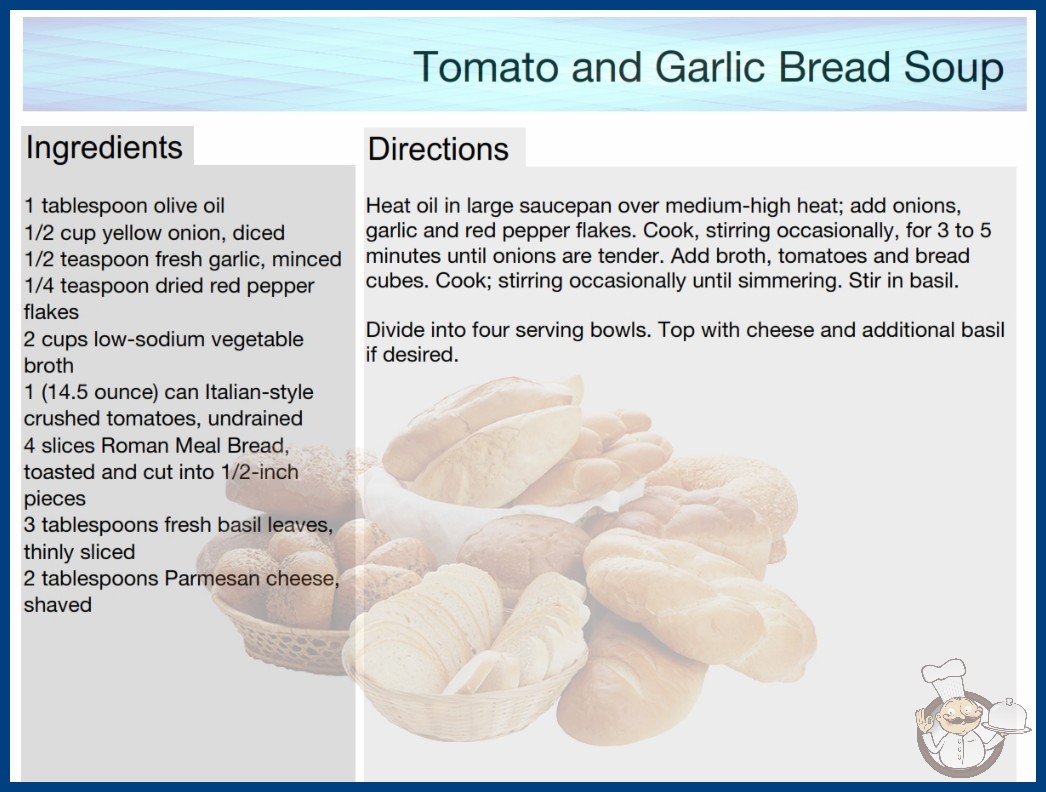 Tomato and Garlic Bread Soup

Ingredients

1 tablespoon olive oil
1/2 cup yellow onion, diced
1/2 teaspoon fresh garlic, minced
1/4 teaspoon dried red pepper flakes
2 cups low-sodium vegetable broth
1 (14.5 ounce) can Italian-style crushed tomatoes, undrained
4 slices Roman Meal Bread, toasted and cut into 1/2-inch pieces
3 tablespoons fresh basil leaves, thinly sliced
2 tablespoons Parmesan cheese, shaved

Directions

Heat oil in large saucepan over medium-high heat; add onions, garlic and red pepper flakes. Cook, stirring occasionally, for 3 to 5 minutes until onions are tender. Add broth, tomatoes and bread cubes. Cook; stirring occasionally until simmering. Stir in basil.

Divide into four serving bowls. Top with cheese and additional basil if desired.